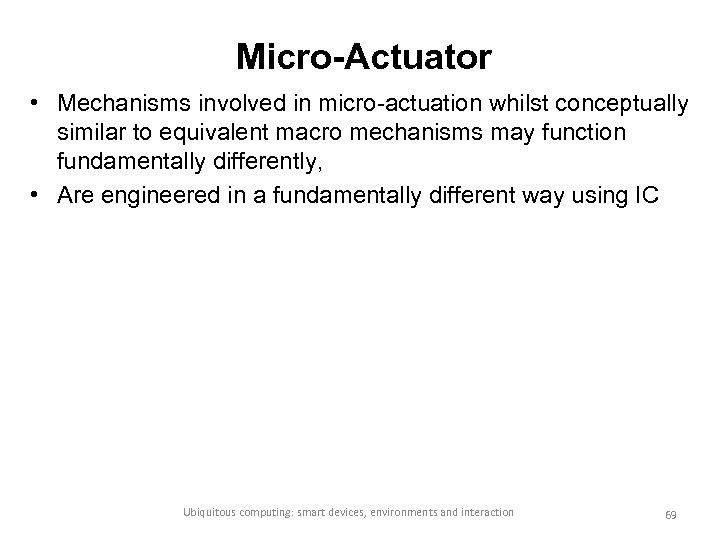 Micro-Actuator

• Mechanisms involved in micro-actuation whilst conceptually similar to equivalent macro mechanisms may function fundamentally differently,
• Are engineered in a fundamentally different way using IC

Ubiquitous computing: smart devices, environments and interaction

69